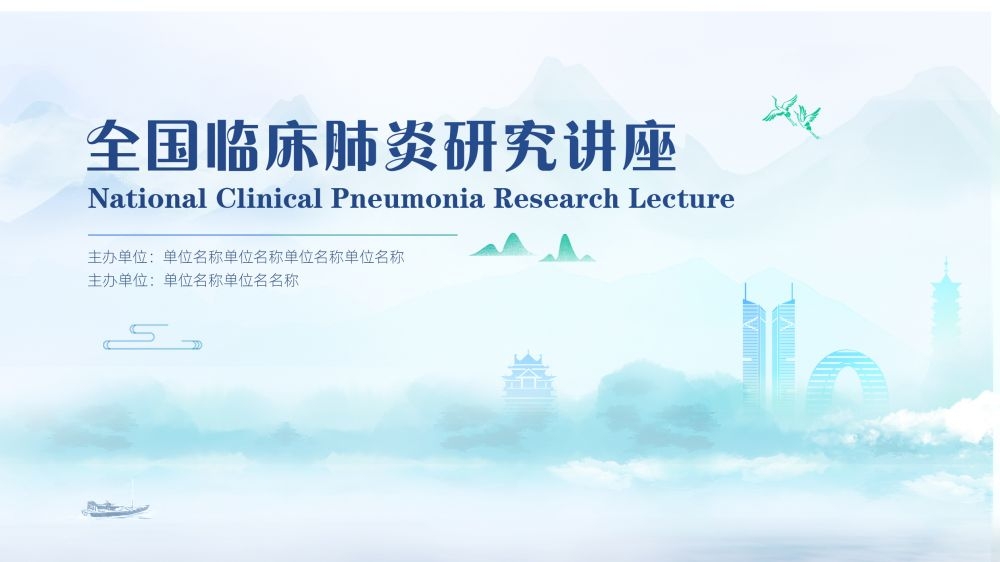 全国临床肺炎研究讲座
National Clinical Pneumonia Research Lecture

主办单位：单位名称单位名称单位名称单位名称
主办单位：单位名称单位名名称